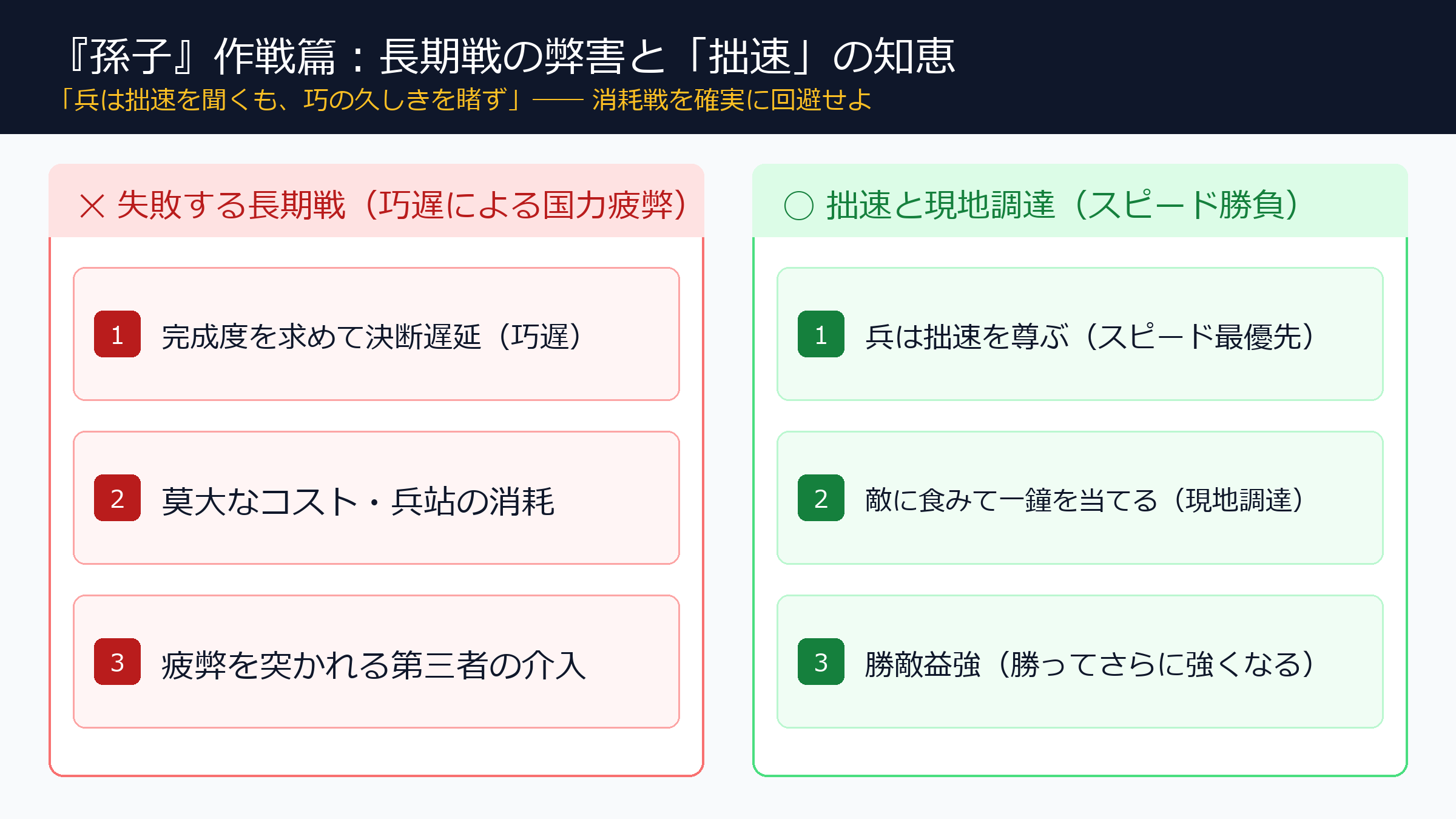 『孫子』作戦篇：長期戦の弊害と「拙速」の知恵

「兵は拙速を聞くも、巧の久しきを睹ず」—— 消耗戦を確実に回避せよ

× 失敗する長期戦（巧遅による国力疲弊）

1 完成度を求めて決断遅延（巧遅）

2 莫大なコスト・兵站の消耗

3 疲弊を突かれる第三者の介入

○ 拙速と現地調達（スピード勝負）

1 兵は拙速を尊ぶ（スピード最優先）

2 敵に食みて一鐘を当てる（現地調達）

3 勝敵益強（勝ってさらに強くなる）